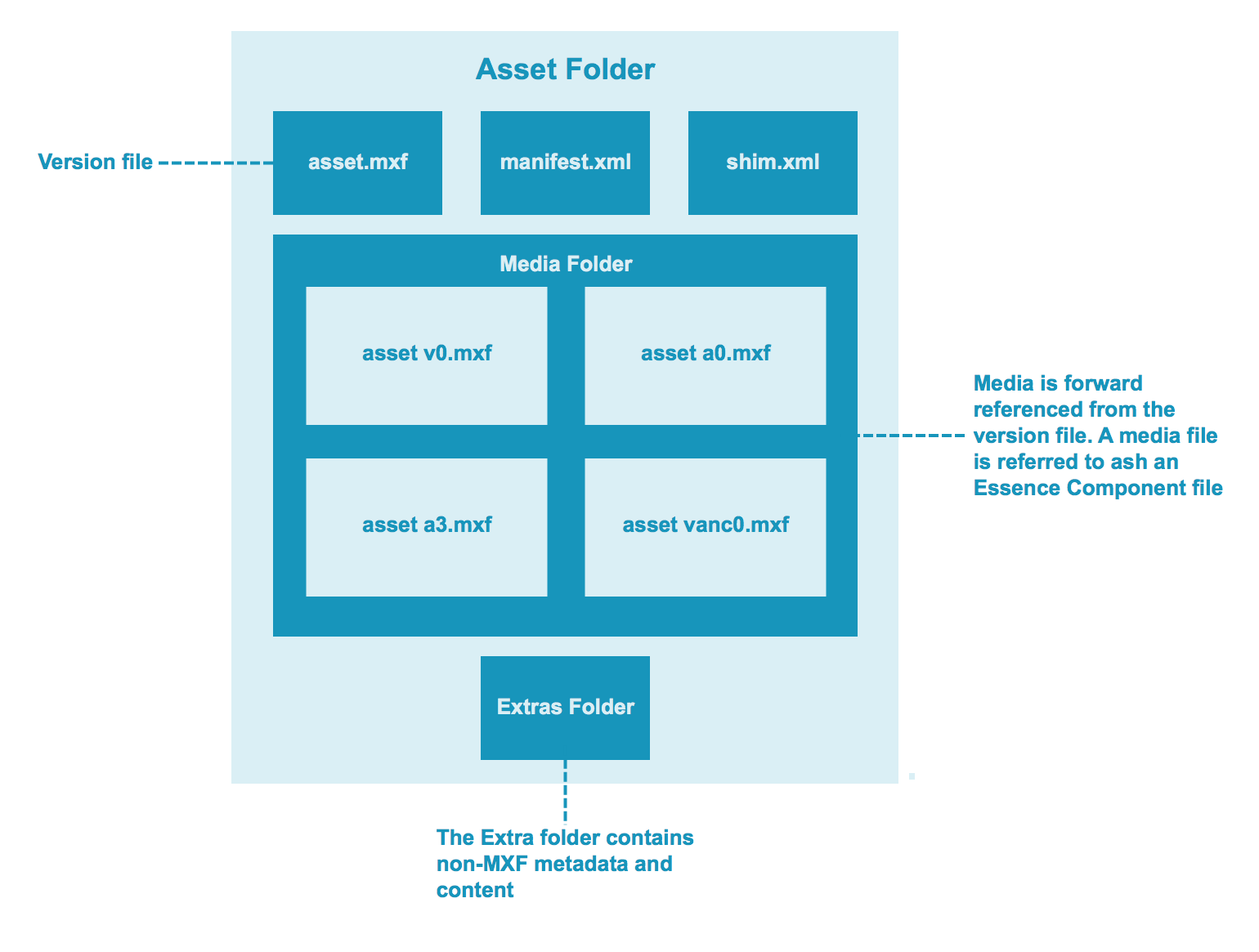 Asset Folder

Version file

asset.mxf

manifest.xml

shim.xml

Media Folder

asset v0.mxf

asset a0.mxf

asset a3.mxf

asset vanc0.mxf

Media is forward referenced from the version file. A media file is referred to ash an Essence Component file

Extras Folder

The Extra folder contains non-MXF metadata and content